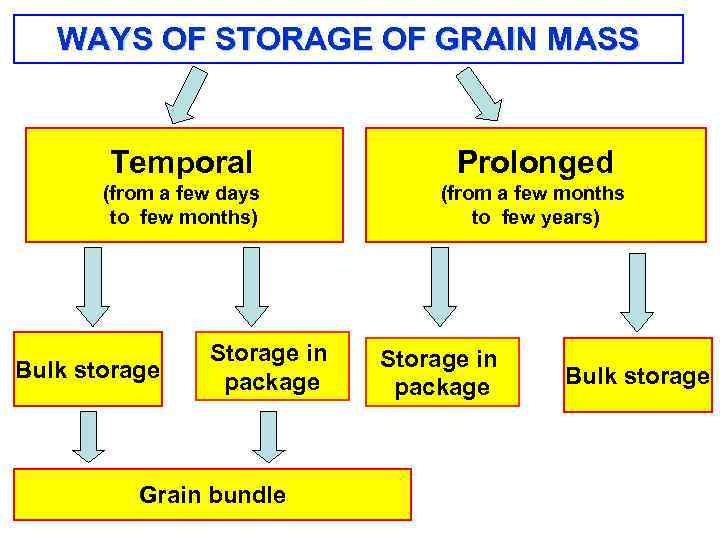 WAYS OF STORAGE OF GRAIN MASS

Temporal
(from a few days to few months)

Prolonged
(from a few months to few years)

Bulk storage

Storage in package

Storage in package

Bulk storage

Grain bundle